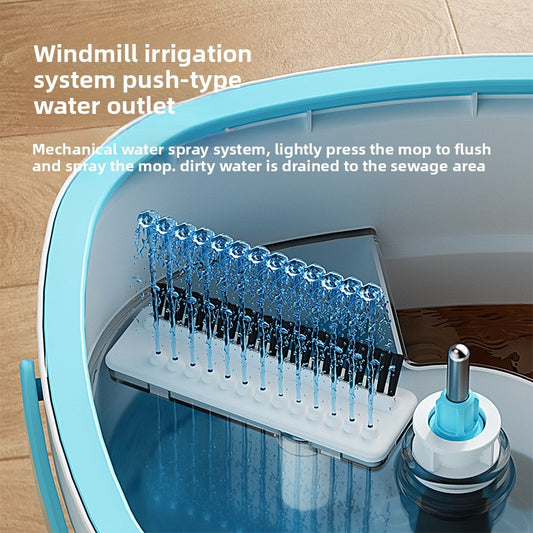 Windmill irrigation system push-type water outlet

Mechanical water spray system, lightly press the mop to flush and spray the mop. dirty water is drained to the sewage area